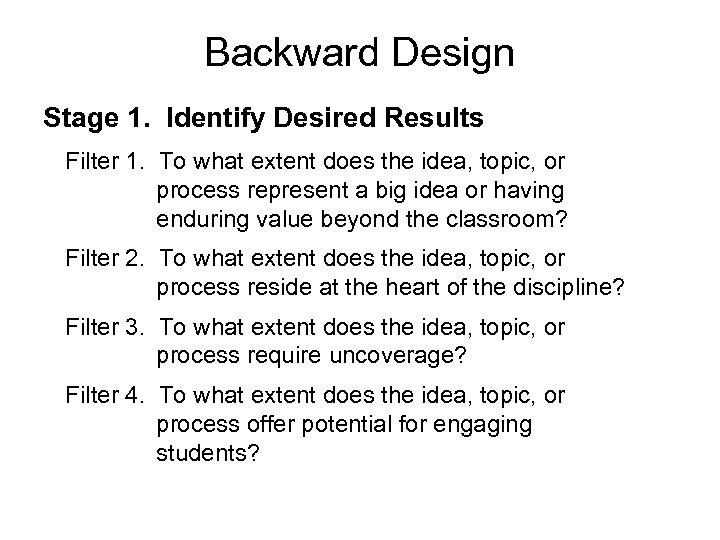 Backward Design

Stage 1. Identify Desired Results

Filter 1. To what extent does the idea, topic, or process represent a big idea or having enduring value beyond the classroom?

Filter 2. To what extent does the idea, topic, or process reside at the heart of the discipline?

Filter 3. To what extent does the idea, topic, or process require uncoverage?

Filter 4. To what extent does the idea, topic, or process offer potential for engaging students?